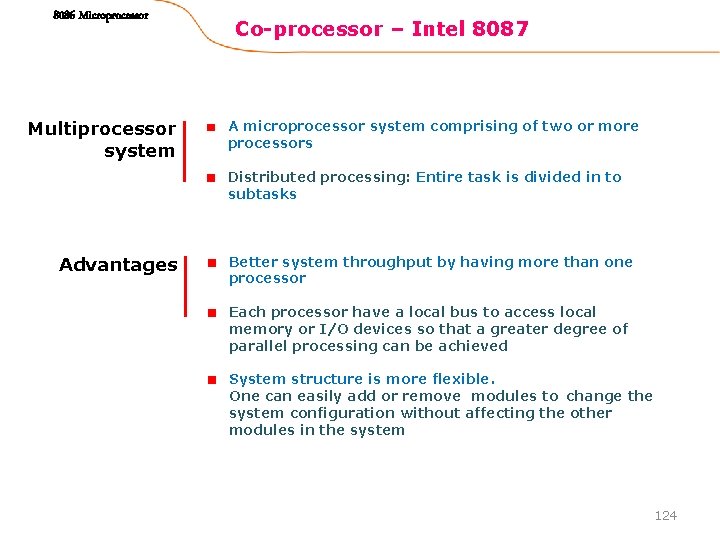 8086 Microprocessor

Co-processor – Intel 8087

Multiprocessor system

A microprocessor system comprising of two or more processors

Distributed processing: Entire task is divided in to subtasks

Advantages

Better system throughput by having more than one processor

Each processor have a local bus to access local memory or I/O devices so that a greater degree of parallel processing can be achieved

System structure is more flexible.
One can easily add or remove modules to change the system configuration without affecting the other modules in the system

124